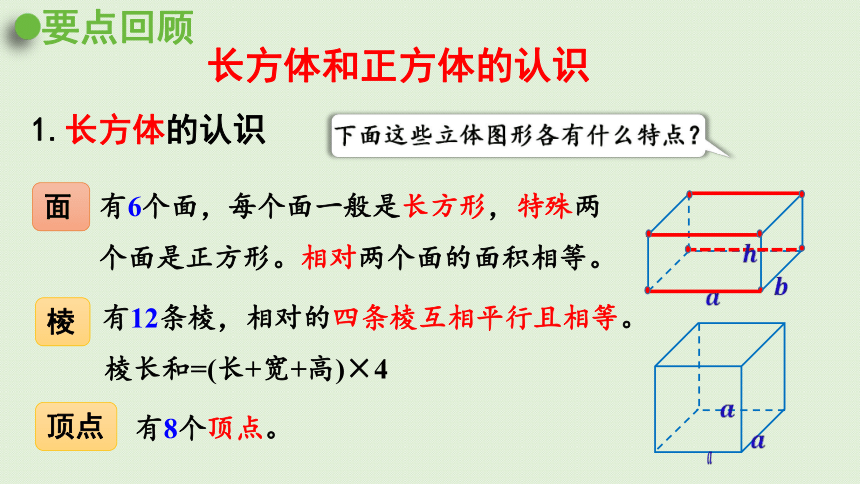 要点回顾

长方体和正方体的认识

1. 长方体的认识

下面这些立体图形各有什么特点？

面 有6个面，每个面一般是长方形，特殊两个面是正方形。相对两个面的面积相等。

棱 有12条棱，相对的四条棱互相平行且相等。

棱长和=(长+宽+高)×4

顶点 有8个顶点。

h
a
b

a
a
a